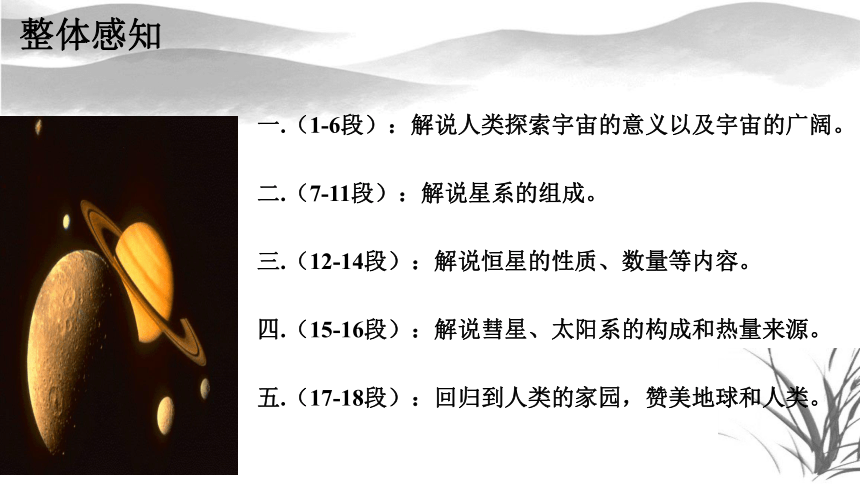 整体感知

一.（1-6段）：解说人类探索宇宙的意义以及宇宙的广阔。

二.（7-11段）：解说星系的组成。

三.（12-14段）：解说恒星的性质、数量等内容。

四.（15-16段）：解说彗星、太阳系的构成和热量来源。

五.（17-18段）：回归到人类的家园，赞美地球和人类。